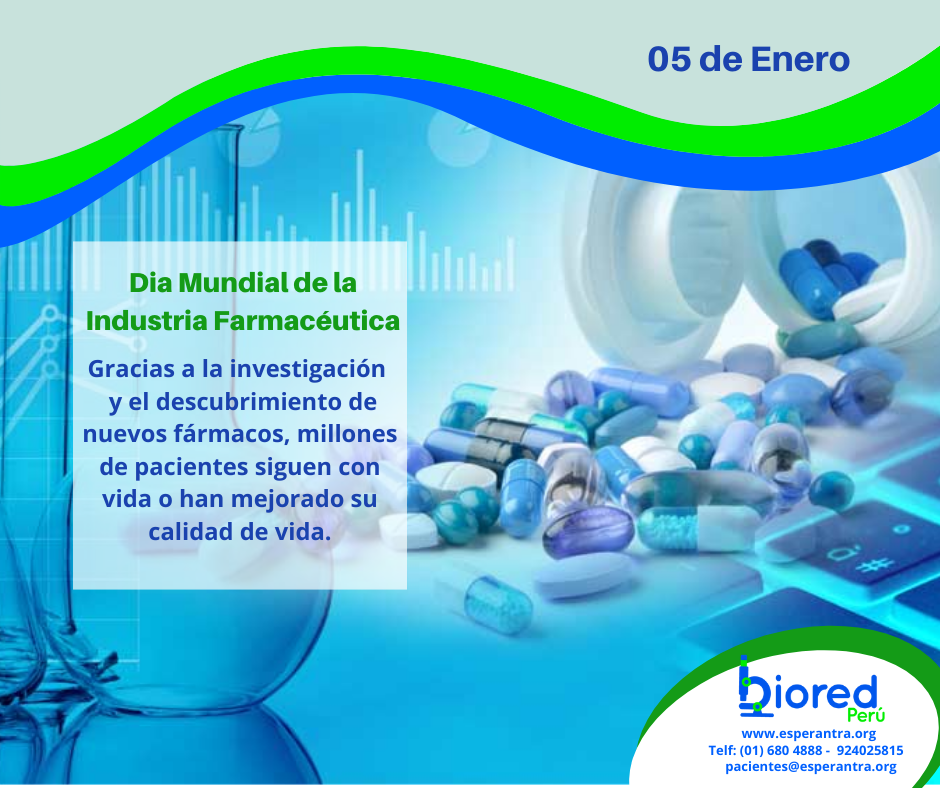 05 de Enero

Dia Mundial de la Industria Farmacéutica

Gracias a la investigación y el descubrimiento de nuevos fármacos, millones de pacientes siguen con vida o han mejorado su calidad de vida.

biored Perú
www.esperantra.org
Telf: (01) 680 4888 - 924025815
pacientes@esperantra.org